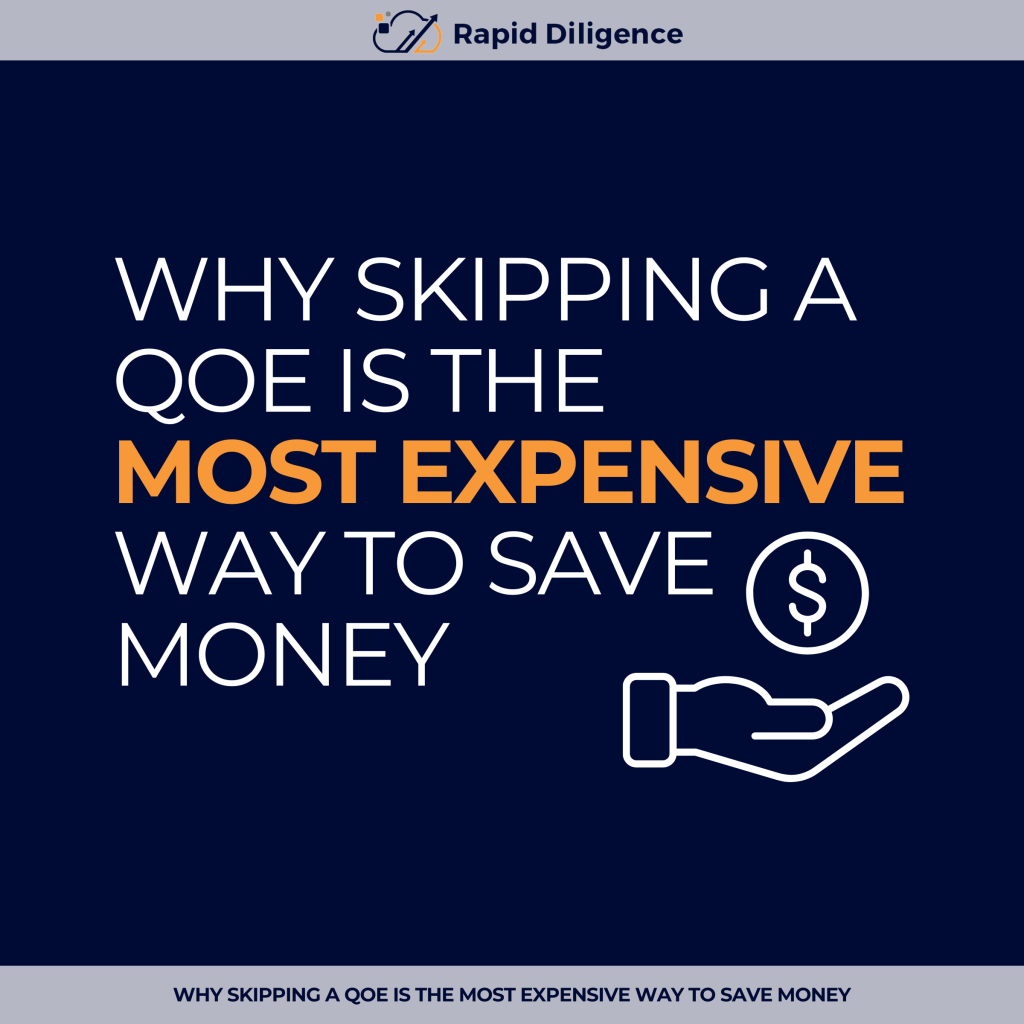 Rapid Diligence

WHY SKIPPING A QOE IS THE MOST EXPENSIVE WAY TO SAVE MONEY

$

WHY SKIPPING A QOE IS THE MOST EXPENSIVE WAY TO SAVE MONEY